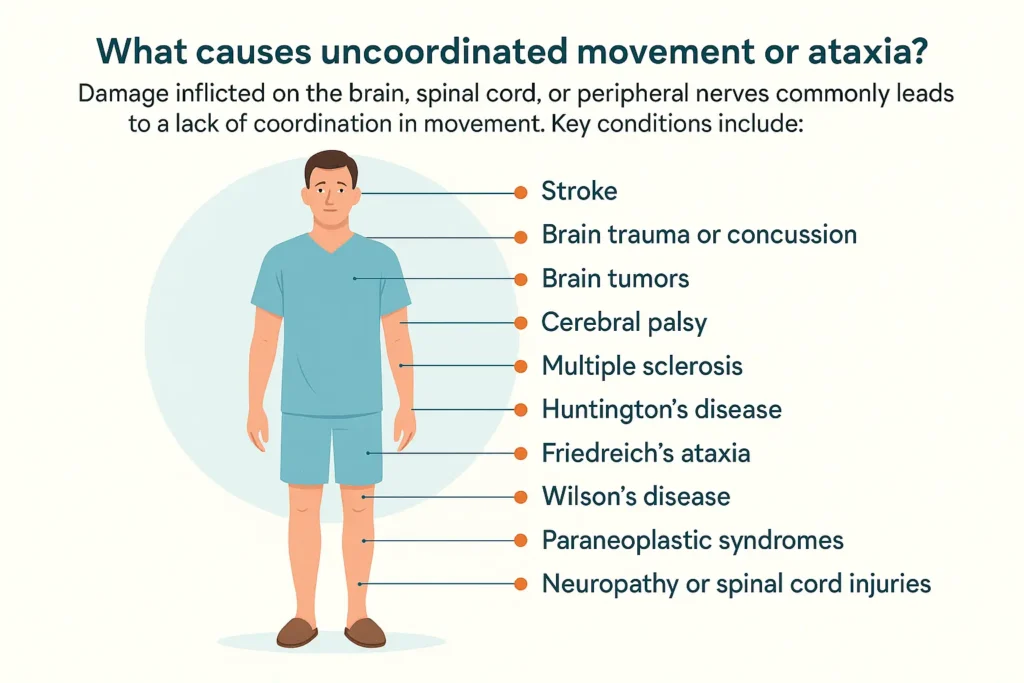 What causes uncoordinated movement or ataxia?

Damage inflicted on the brain, spinal cord, or peripheral nerves commonly leads to a lack of coordination in movement. Key conditions include:

Stroke
Brain trauma or concussion
Brain tumors
Cerebral palsy
Multiple sclerosis
Huntington's disease
Friedreich's ataxia
Wilson's disease
Paraneoplastic syndromes
Neuropathy or spinal cord injuries